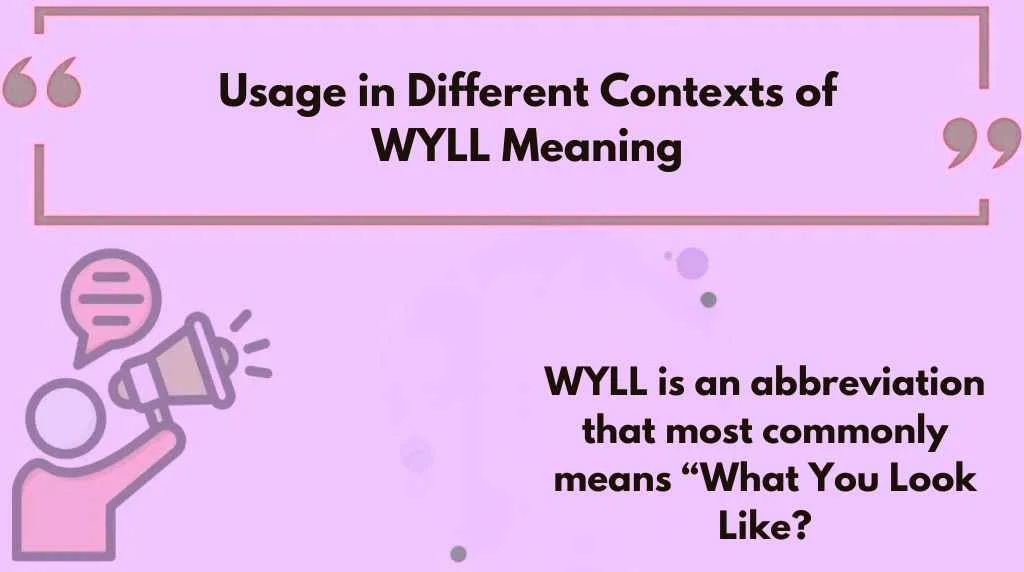 Usage in Different Contexts of WYLL Meaning

WYLL is an abbreviation that most commonly means “What You Look Like?